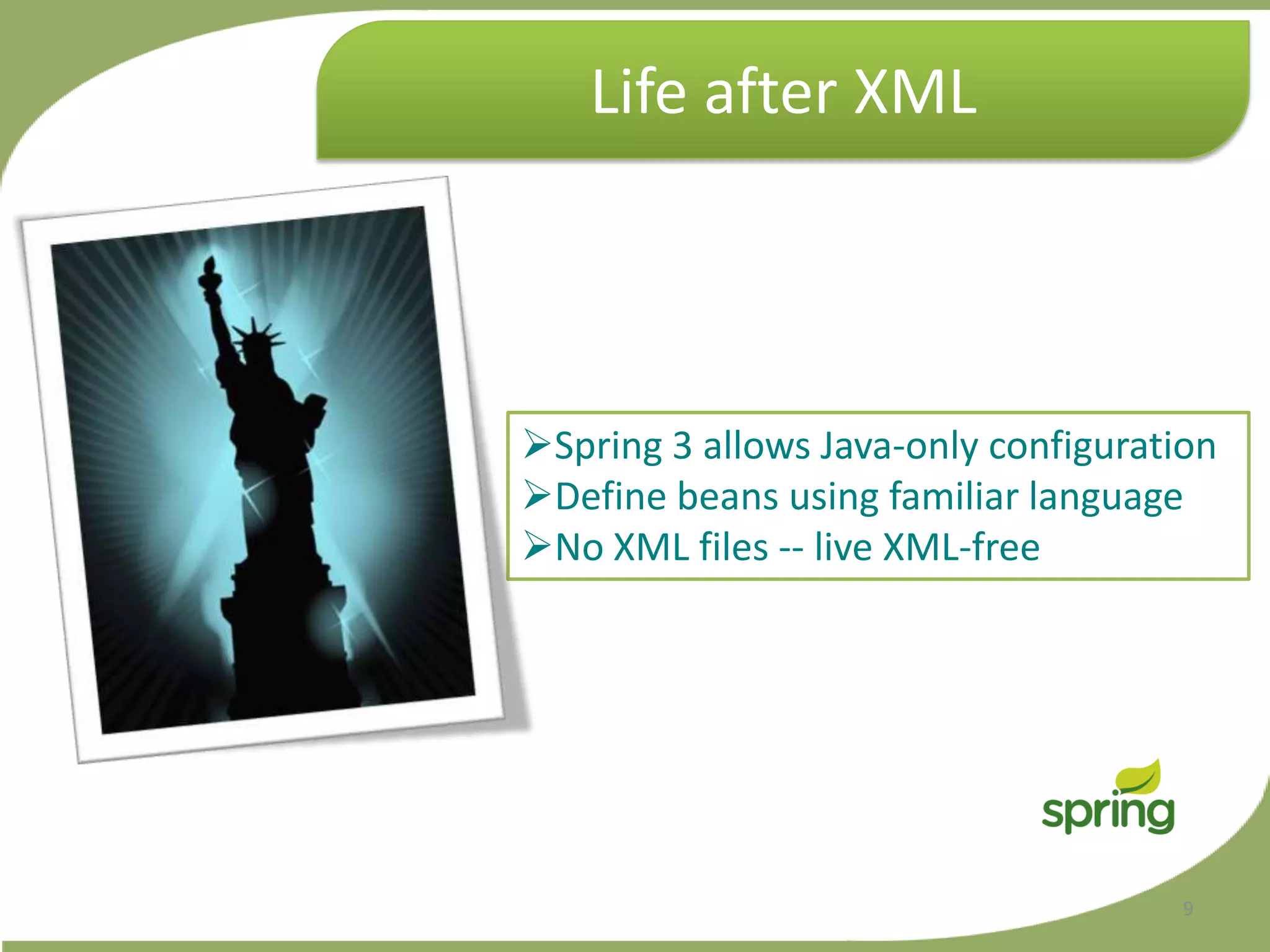 Life after XML

➢Spring 3 allows Java-only configuration
➢Define beans using familiar language
➢No XML files -- live XML-free

spring

9